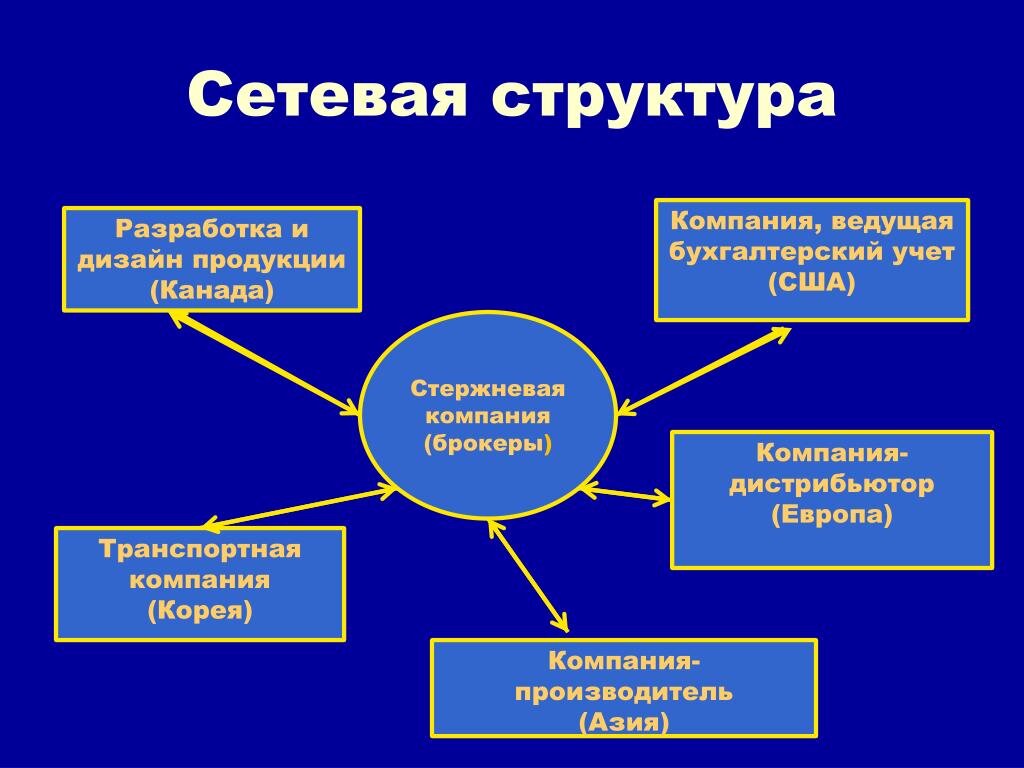 Сетевая структура

Разработка и дизайн продукции (Канада)

Компания, ведущая бухгалтерский учет (США)

Стержневая компания (брокеры)

Компания-дистрибьютор (Европа)

Транспортная компания (Корея)

Компания-производитель (Азия)